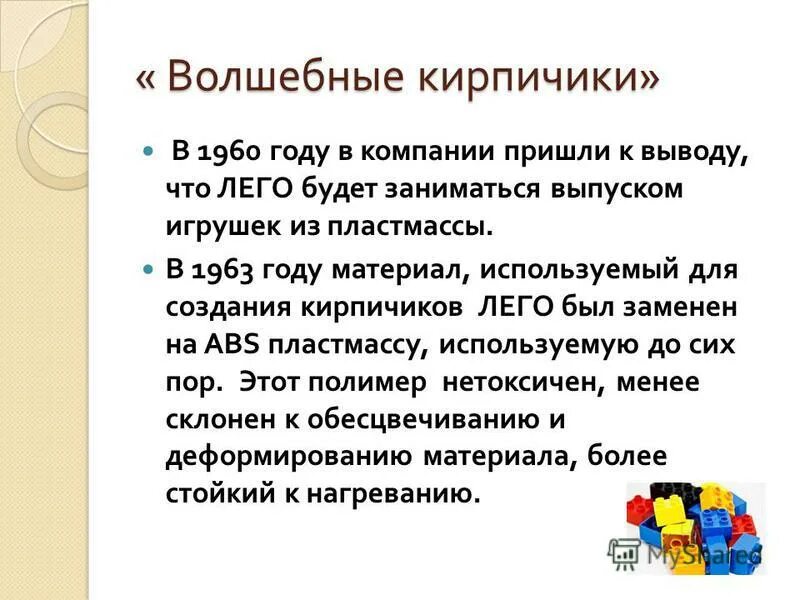 « Волшебные кирпичики»

В 1960 году в компании пришли к выводу, что ЛЕГО будет заниматься выпуском игрушек из пластмассы.

В 1963 году материал, используемый для создания кирпичиков ЛЕГО был заменен на ABS пластмассу, используемую до сих пор. Этот полимер нетоксичен, менее склонен к обесцвечиванию и деформированию материала, более стойкий к нагреванию.

MyShared